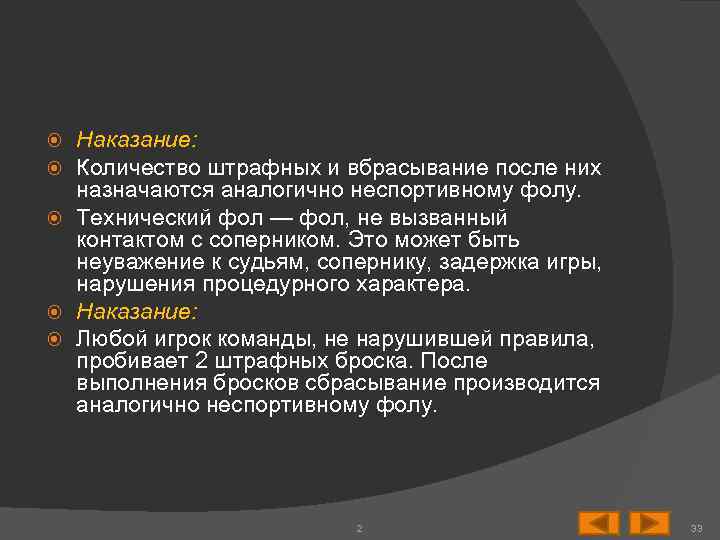 Наказание:

Количество штрафных и вбрасывание после них назначаются аналогично неспортивному фолу.

Технический фол — фол, не вызванный контактом с соперником. Это может быть неуважение к судьям, сопернику, задержка игры, нарушения процедурного характера.

Наказание:

Любой игрок команды, не нарушившей правила, пробивает 2 штрафных броска. После выполнения бросков сбрасывание производится аналогично неспортивному фолу.

2

39